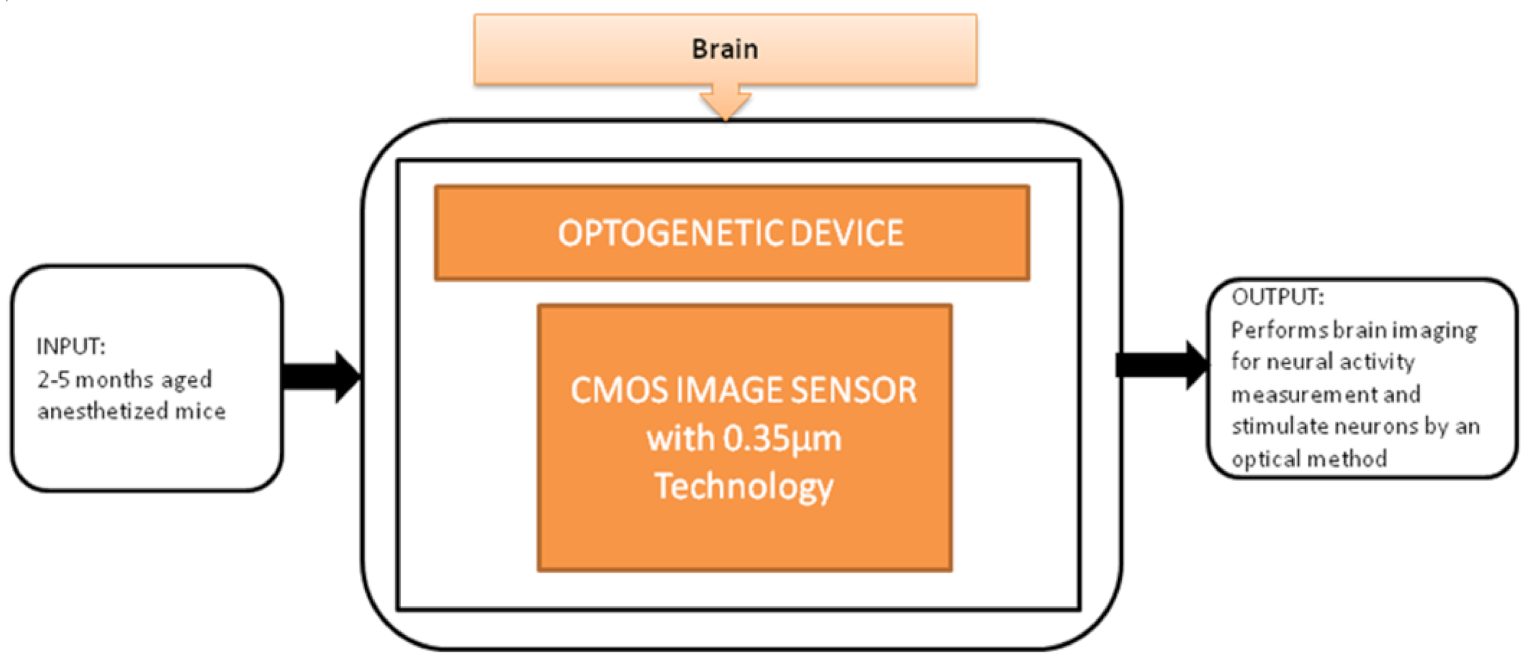 Brain

INPUT:
2-5 months aged anesthetized mice

OPTOGENETIC DEVICE

CMOS IMAGE SENSOR with 0.35μm Technology

OUTPUT:
Performs brain imaging for neural activity measurement and stimulate neurons by an optical method